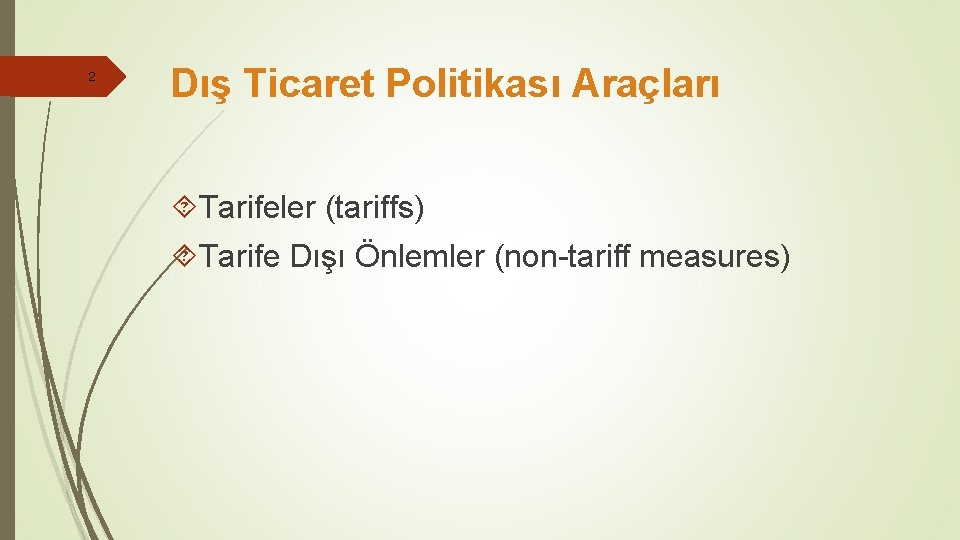 2

Dış Ticaret Politikası Araçları

Tarifeler (tariffs)

Tarife Dışı Önlemler (non-tariff measures)